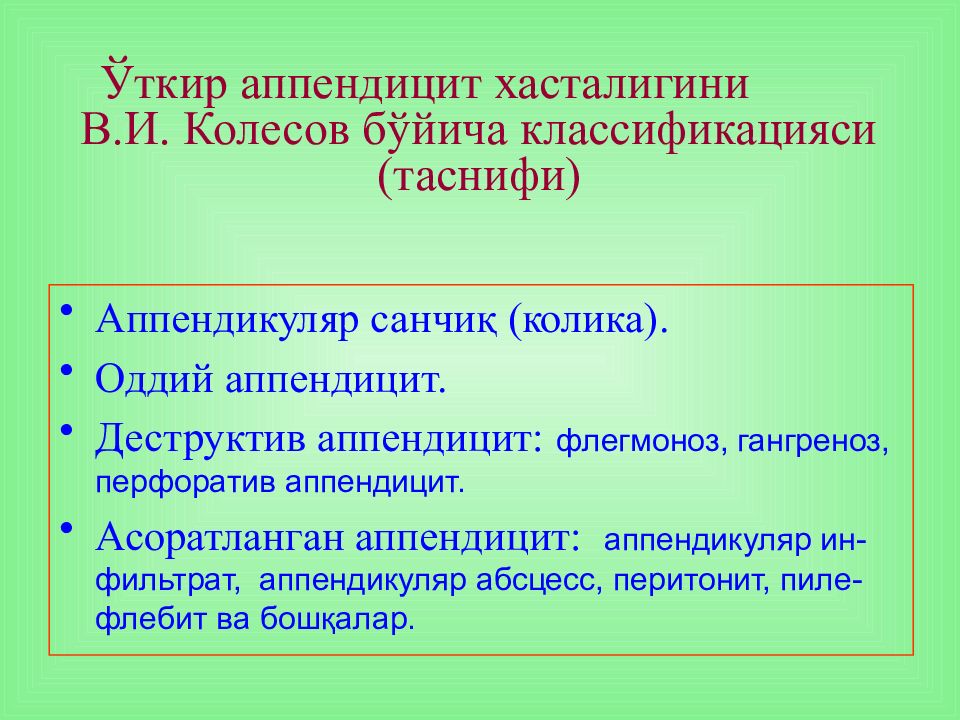 Ўткир аппендицит хасталигини В.И. Колесов бўйича классификацияси (таснифи)

• Аппендикуляр санчиқ (колика).
• Оддий аппендицит.
• Деструктив аппендицит: флегмоноз, гангреноз, перфоратив аппендицит.
• Асоратланган аппендицит: аппендикуляр инфильтрат, аппендикуляр абсцесс, перитонит, пилефлебит ва бошқалар.